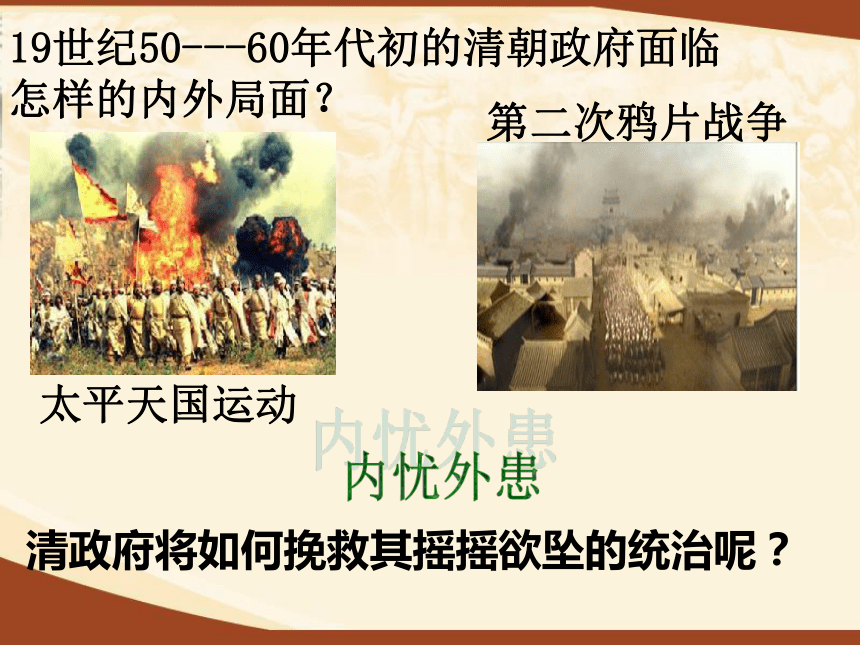 19世纪50---60年代初的清朝政府面临怎样的内外局面？

第二次鸦片战争

太平天国运动

内忧外患

内忧外患

清政府将如何挽救其摇摇欲坠的统治呢？